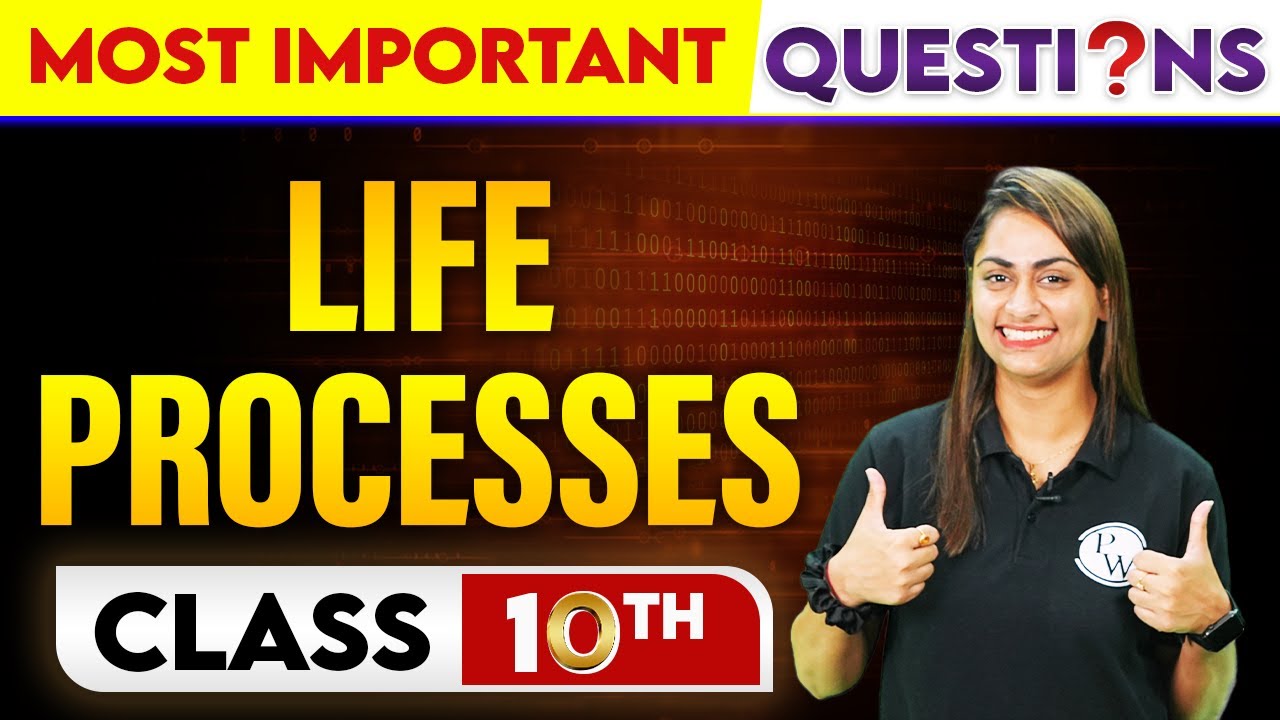 MOST IMPORTANT QUESTI?NS

LIFE PROCESSES

CLASS 10TH

PW